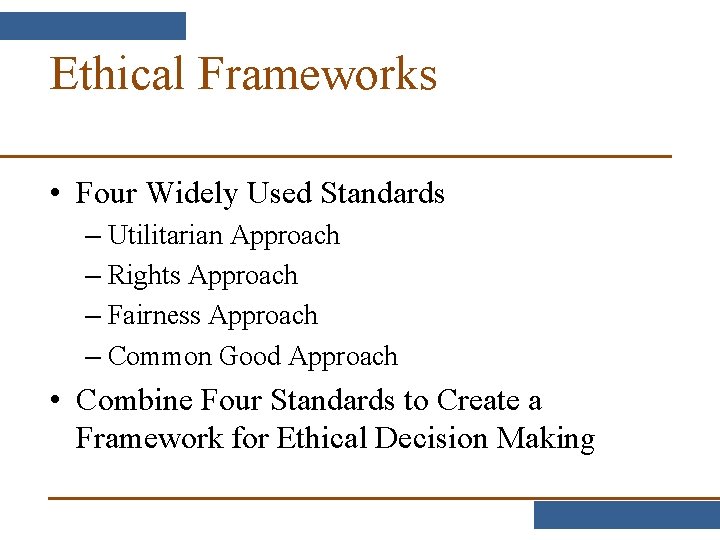 Ethical Frameworks

• Four Widely Used Standards
– Utilitarian Approach
– Rights Approach
– Fairness Approach
– Common Good Approach
• Combine Four Standards to Create a Framework for Ethical Decision Making